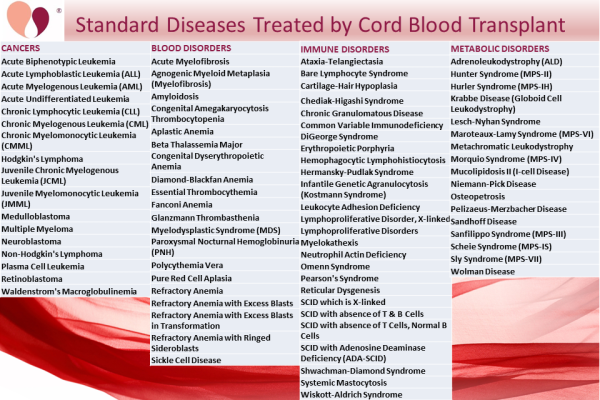 ®

Standard Diseases Treated by Cord Blood Transplant

CANCERS
Acute Biphenotypic Leukemia
Acute Lymphoblastic Leukemia (ALL)
Acute Myelogenous Leukemia (AML)
Acute Undifferentiated Leukemia
Chronic Lymphocytic Leukemia (CLL)
Chronic Myelogenous Leukemia (CML)
Chronic Myelomonocytic Leukemia (CMML)
Hodgkin's Lymphoma
Juvenile Chronic Myelogenous Leukemia (JCML)
Juvenile Myelomonocytic Leukemia (JMML)
Medulloblastoma
Multiple Myeloma
Neuroblastoma
Non-Hodgkin's Lymphoma
Plasma Cell Leukemia
Retinoblastoma
Waldenstrom's Macroglobulinemia

BLOOD DISORDERS
Acute Myelofibrosis
Agnogenic Myeloid Metaplasia (Myelofibrosis)
Amyloidosis
Congenital Amegakaryocytosis Thrombocytopenia
Aplastic Anemia
Beta Thalassemia Major
Congenital Dyserythropoietic Anemia
Diamond-Blackfan Anemia
Essential Thrombocythemia
Fanconi Anemia
Glanzmann Thrombasthenia
Myelodysplastic Syndrome (MDS)
Paroxysmal Nocturnal Hemoglobinuria (PNH)
Polycythemia Vera
Pure Red Cell Aplasia
Refractory Anemia
Refractory Anemia with Excess Blasts
Refractory Anemia with Excess Blasts in Transformation
Refractory Anemia with Ringed Sideroblasts
Sickle Cell Disease

IMMUNE DISORDERS
Ataxia-Telangiectasia
Bare Lymphocyte Syndrome
Cartilage-Hair Hypoplasia
Chediak-Higashi Syndrome
Chronic Granulomatous Disease
Common Variable Immunodeficiency
DiGeorge Syndrome
Erythropoietic Porphyria
Hemophagocytic Lymphohistiocytosis
Hermansky-Pudlak Syndrome
Infantile Genetic Agranulocytosis (Kostmann Syndrome)
Leukocyte Adhesion Deficiency
Lymphoproliferative Disorder, X-linked
Lymphoproliferative Disorders
Myelokathexis
Neutrophil Actin Deficiency
Omenn Syndrome
Pearson's Syndrome
Reticular Dysgenesis
SCID which is X-linked
SCID with absence of T & B Cells
SCID with absence of T Cells, Normal B Cells
SCID with Adenosine Deaminase Deficiency (ADA-SCID)
Shwachman-Diamond Syndrome
Systemic Mastocytosis
Wiskott-Aldrich Syndrome

METABOLIC DISORDERS
Adrenoleukodystrophy (ALD)
Hunter Syndrome (MPS-II)
Hurler Syndrome (MPS-IH)
Krabbe Disease (Globoid Cell Leukodystrophy)
Lesch-Nyhan Syndrome
Maroteaux-Lamy Syndrome (MPS-VI)
Metachromatic Leukodystrophy
Morquio Syndrome (MPS-IV)
Mucolipidosis II (I-cell Disease)
Niemann-Pick Disease
Osteopetrosis
Pelizaeus-Merzbacher Disease
Sandhoff Disease
Sanfilippo Syndrome (MPS-III)
Scheie Syndrome (MPS-IS)
Sly Syndrome (MPS-VII)
Wolman Disease